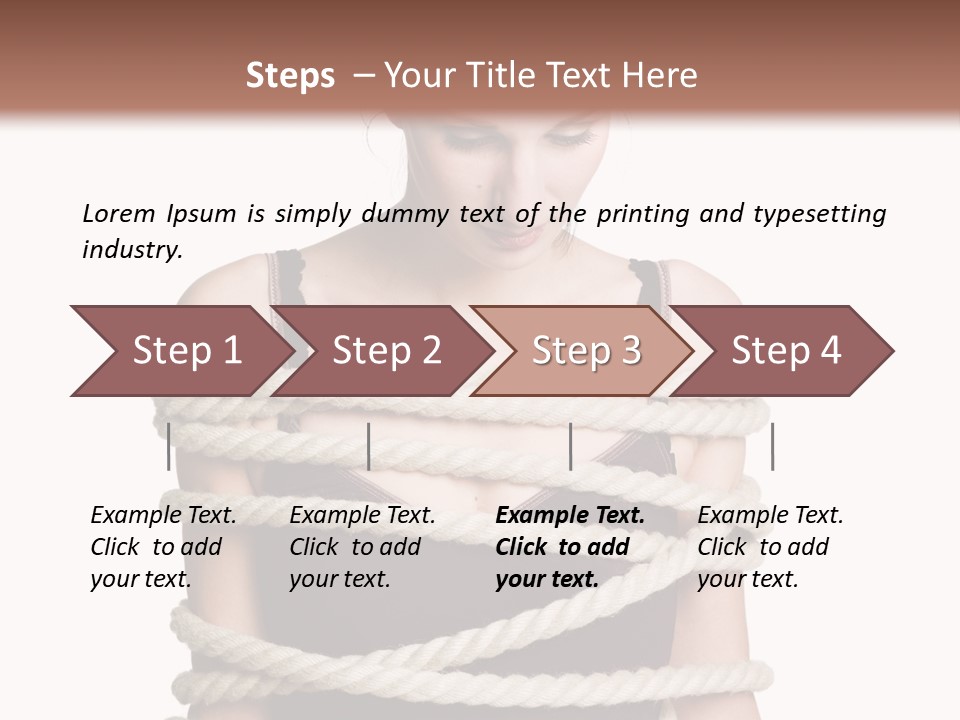 Steps – Your Title Text Here

Lorem Ipsum is simply dummy text of the printing and typesetting industry.

Step 1

Step 2

Step 3

Step 4

Example Text. Click to add your text.

Example Text. Click to add your text.

Example Text. Click to add your text.

Example Text. Click to add your text.